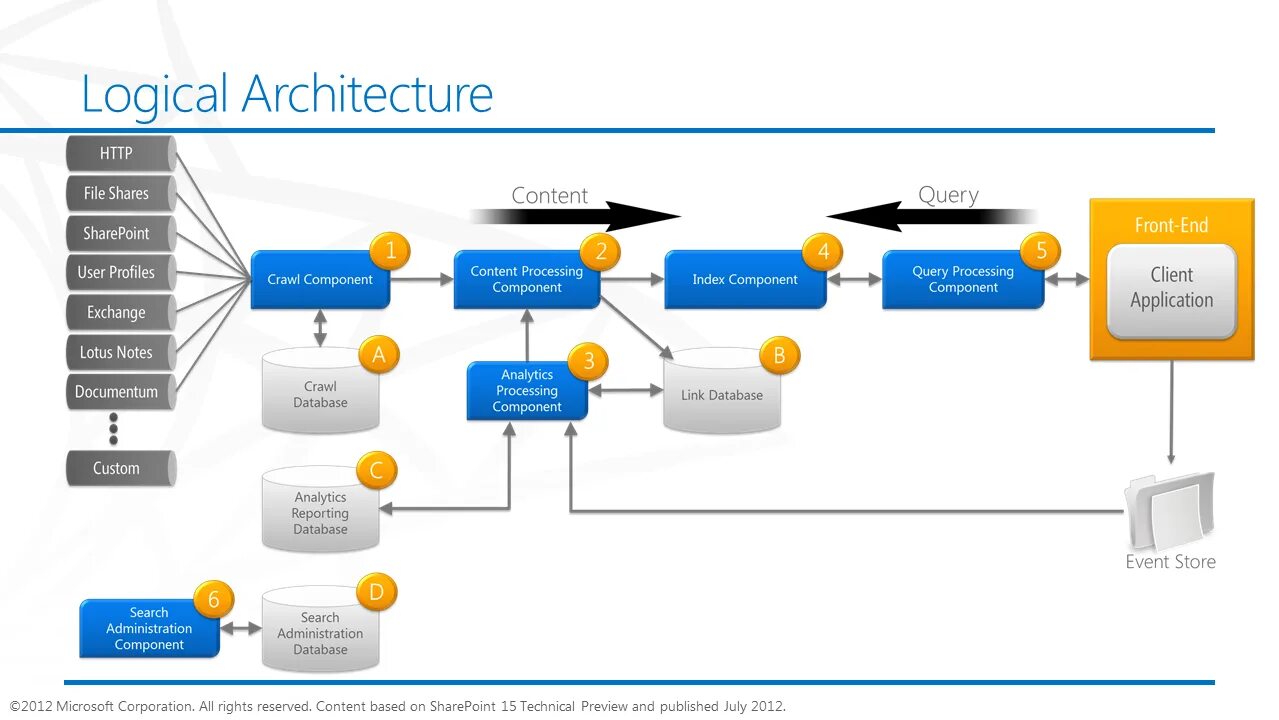 Logical Architecture

HTTP
File Shares
SharePoint
User Profiles
Exchange
Lotus Notes
Documentum
Custom

Content
Query

1 Crawl Component
2 Content Processing Component
4 Index Component
5 Query Processing Component

Front-End
Client Application

A Crawl Database
3 Analytics Processing Component
B Link Database
C Analytics Reporting Database
Event Store
6 Search Administration Component
D Search Administration Database

©2012 Microsoft Corporation. All rights reserved. Content based on SharePoint 15 Technical Preview and published July 2012.